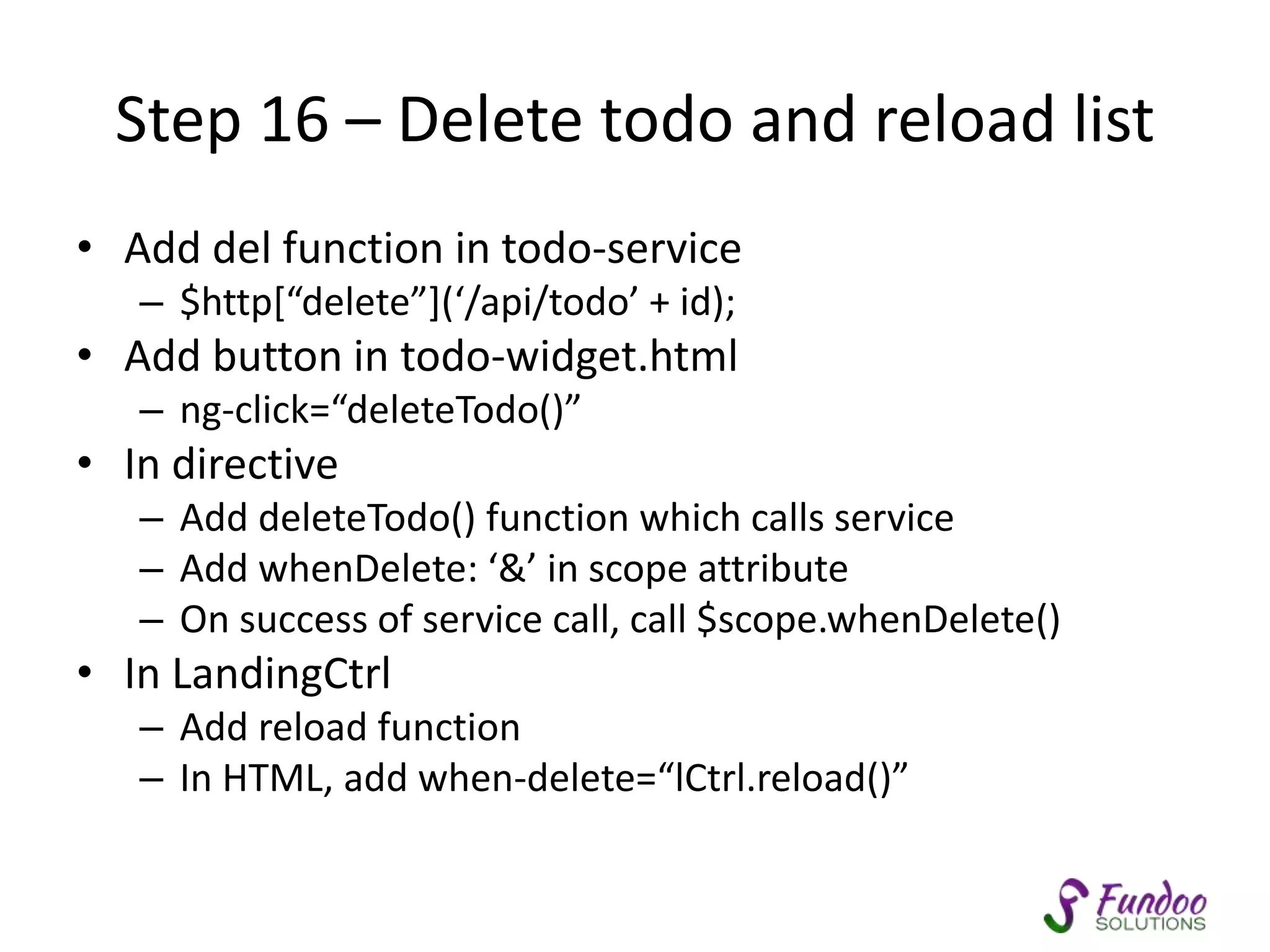 Step 16 – Delete todo and reload list

• Add del function in todo-service
  – $http[“delete”](‘/api/todo’ + id);
• Add button in todo-widget.html
  – ng-click=“deleteTodo()”
• In directive
  – Add deleteTodo() function which calls service
  – Add whenDelete: ‘&’ in scope attribute
  – On success of service call, call $scope.whenDelete()
• In LandingCtrl
  – Add reload function
  – In HTML, add when-delete=“lCtrl.reload()”

Fundoo SOLUTIONS